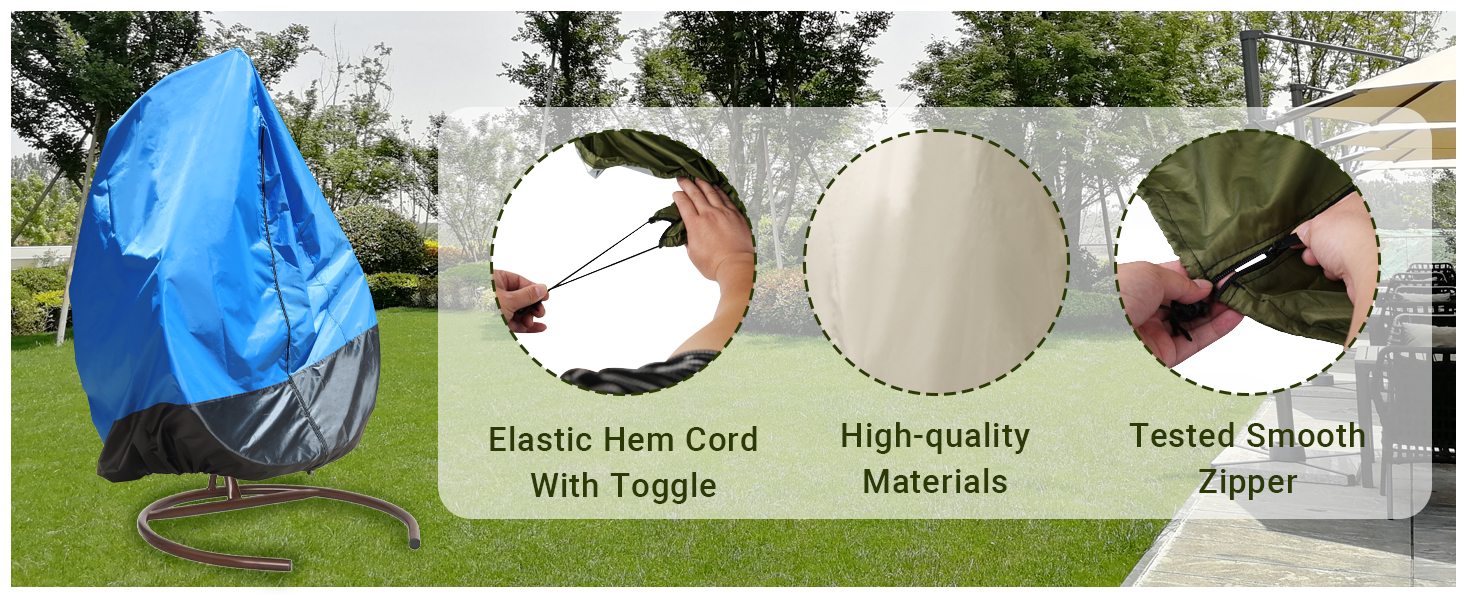 Elastic Hem Cord With Toggle

High-quality Materials

Tested Smooth Zipper